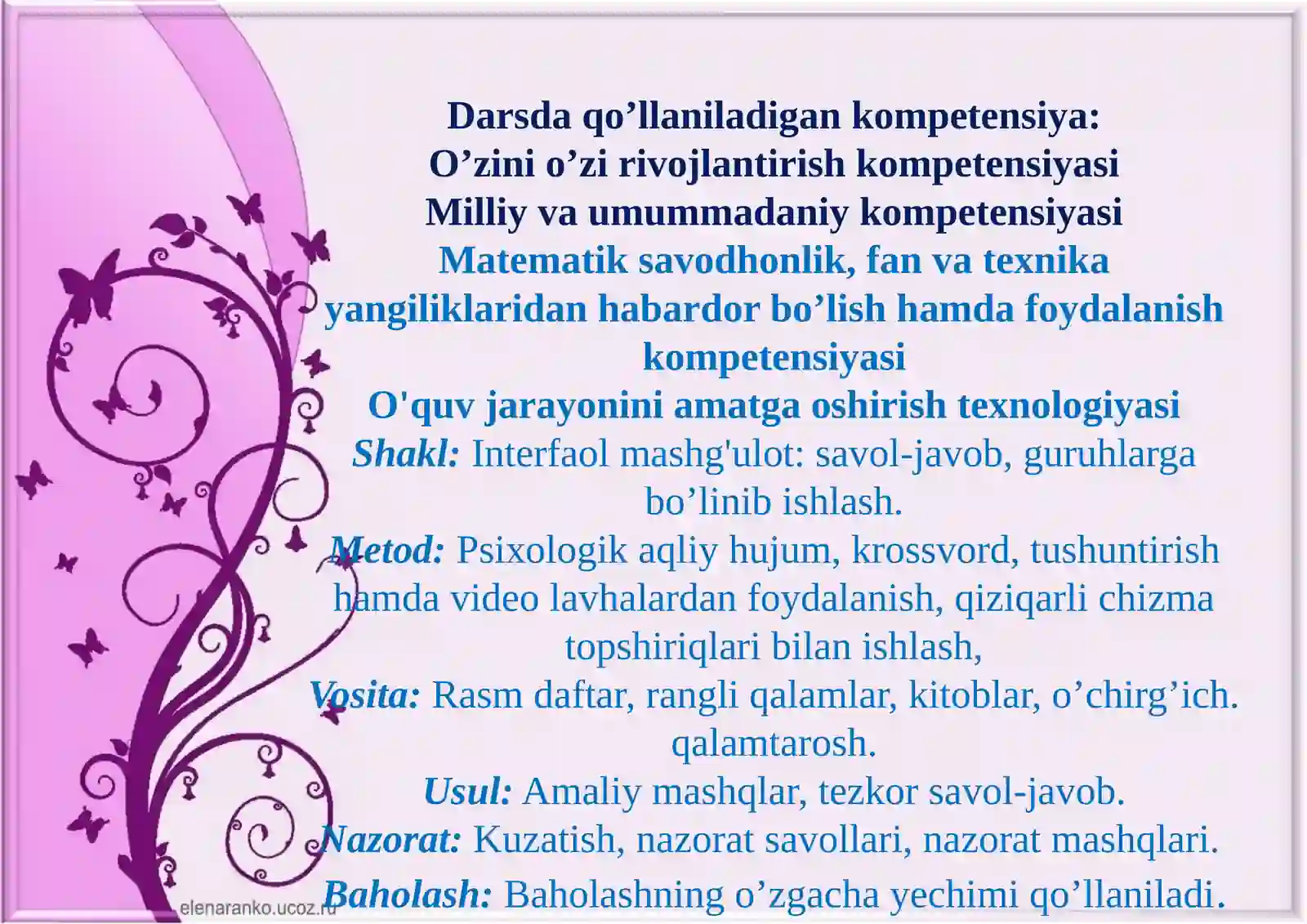 Darsda qo’llaniladigan kompetensiya:
O’zini o’zi rivojlantirish kompetensiyasi
Milliy va umummadaniy kompetensiyasi
Matematik savodhonlik, fan va texnika yangiliklaridan habardor bo’lish hamda foydalanish kompetensiyasi
O'quv jarayonini amatga oshirish texnologiyasi
Shakl: Interfaol mashg'ulot: savol-javob, guruhlarga bo’linib ishlash.
Metod: Psixologik aqliy hujum, krossvord, tushuntirish hamda video lavhalardan foydalanish, qiziqarli chizma topshiriqlari bilan ishlash,
Vosita: Rasm daftar, rangli qalamlar, kitoblar, o’chirg’ich. qalamtarosh.
Usul: Amaliy mashqlar, tezkor savol-javob.
Nazorat: Kuzatish, nazorat savollari, nazorat mashqlari.
Baholash: Baholashning o’zgacha yechimi qo’llaniladi.

elenaranko.ucoz.ru